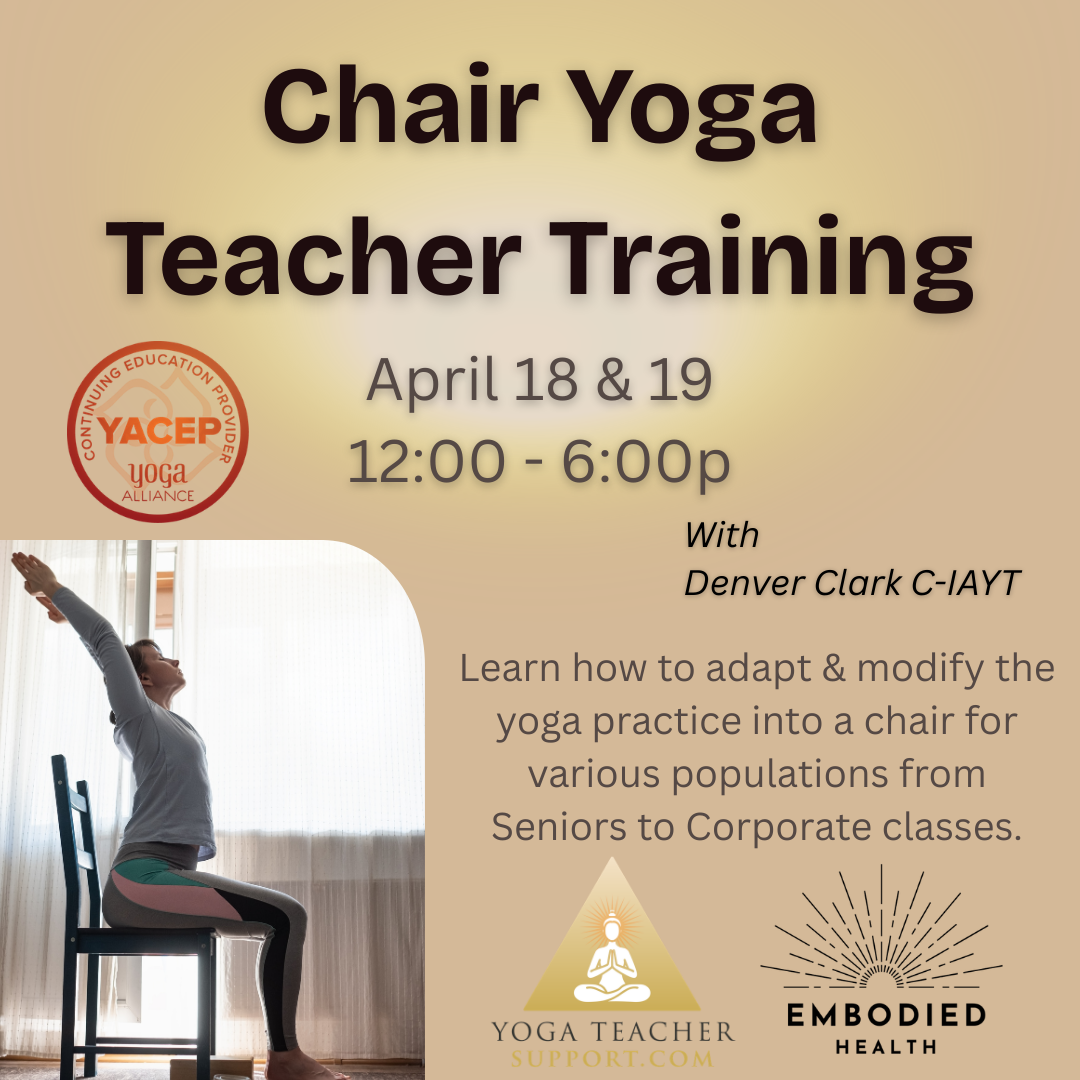 Chair Yoga
Teacher Training

CONTINUING EDUCATION PROVIDER
YACEP
yoga
ALLIANCE

April 18 & 19
12:00 - 6:00p

With
Denver Clark C-IAYT

Learn how to adapt & modify the yoga practice into a chair for various populations from Seniors to Corporate classes.

YOGA TEACHER
SUPPORT.COM

EMBODIED
HEALTH